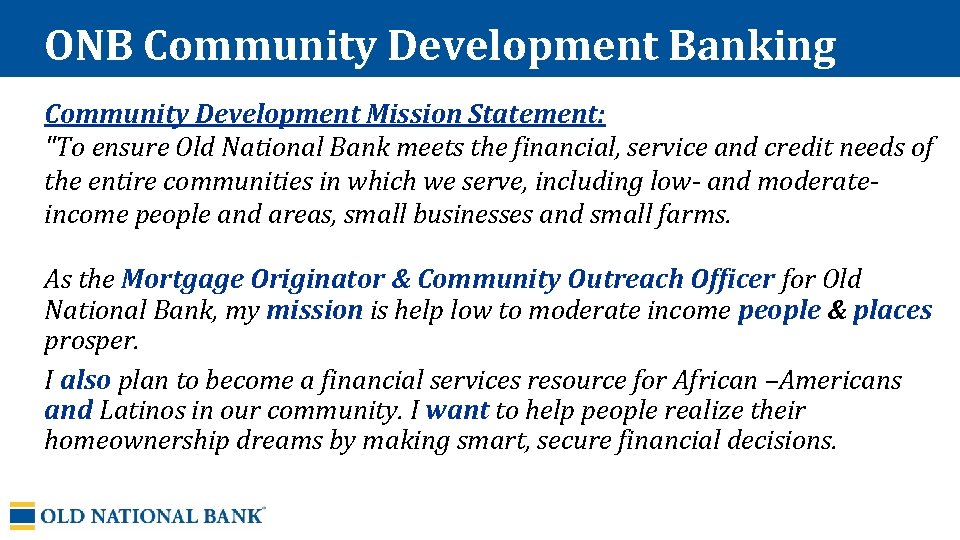 ONB Community Development Banking

Community Development Mission Statement:
"To ensure Old National Bank meets the financial, service and credit needs of the entire communities in which we serve, including low- and moderate-income people and areas, small businesses and small farms.

As the Mortgage Originator & Community Outreach Officer for Old National Bank, my mission is help low to moderate income people & places prosper.

I also plan to become a financial services resource for African –Americans and Latinos in our community. I want to help people realize their homeownership dreams by making smart, secure financial decisions.

OLD NATIONAL BANK